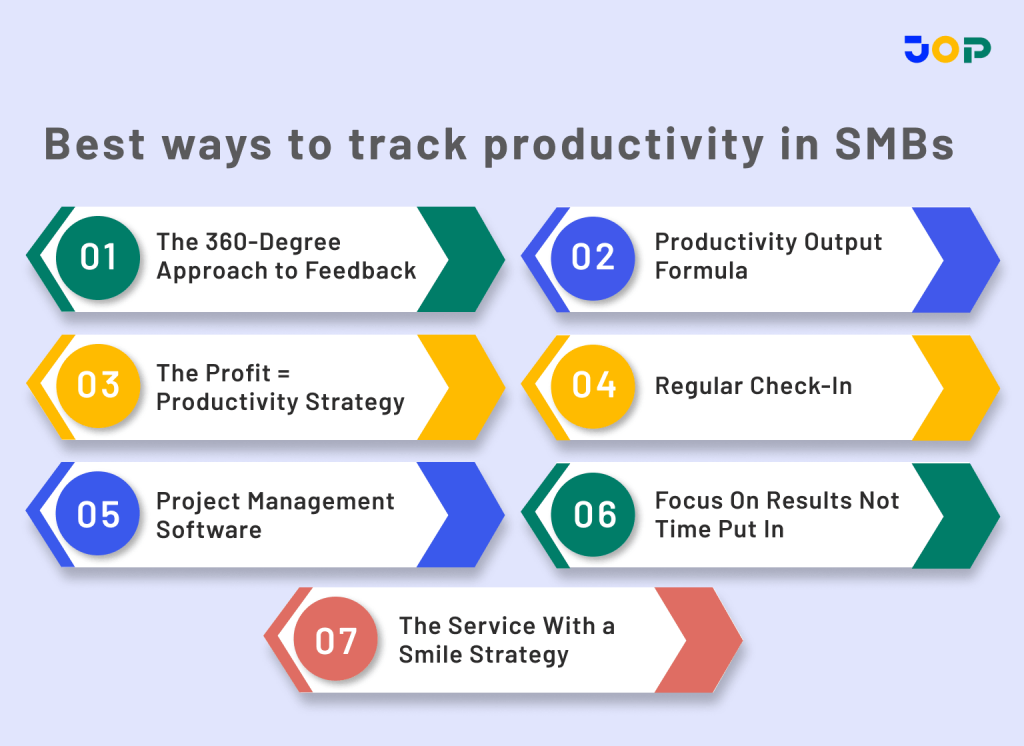 JOP

Best ways to track productivity in SMBs

01 The 360-Degree Approach to Feedback

02 Productivity Output Formula

03 The Profit = Productivity Strategy

04 Regular Check-In

05 Project Management Software

06 Focus On Results Not Time Put In

07 The Service With a Smile Strategy